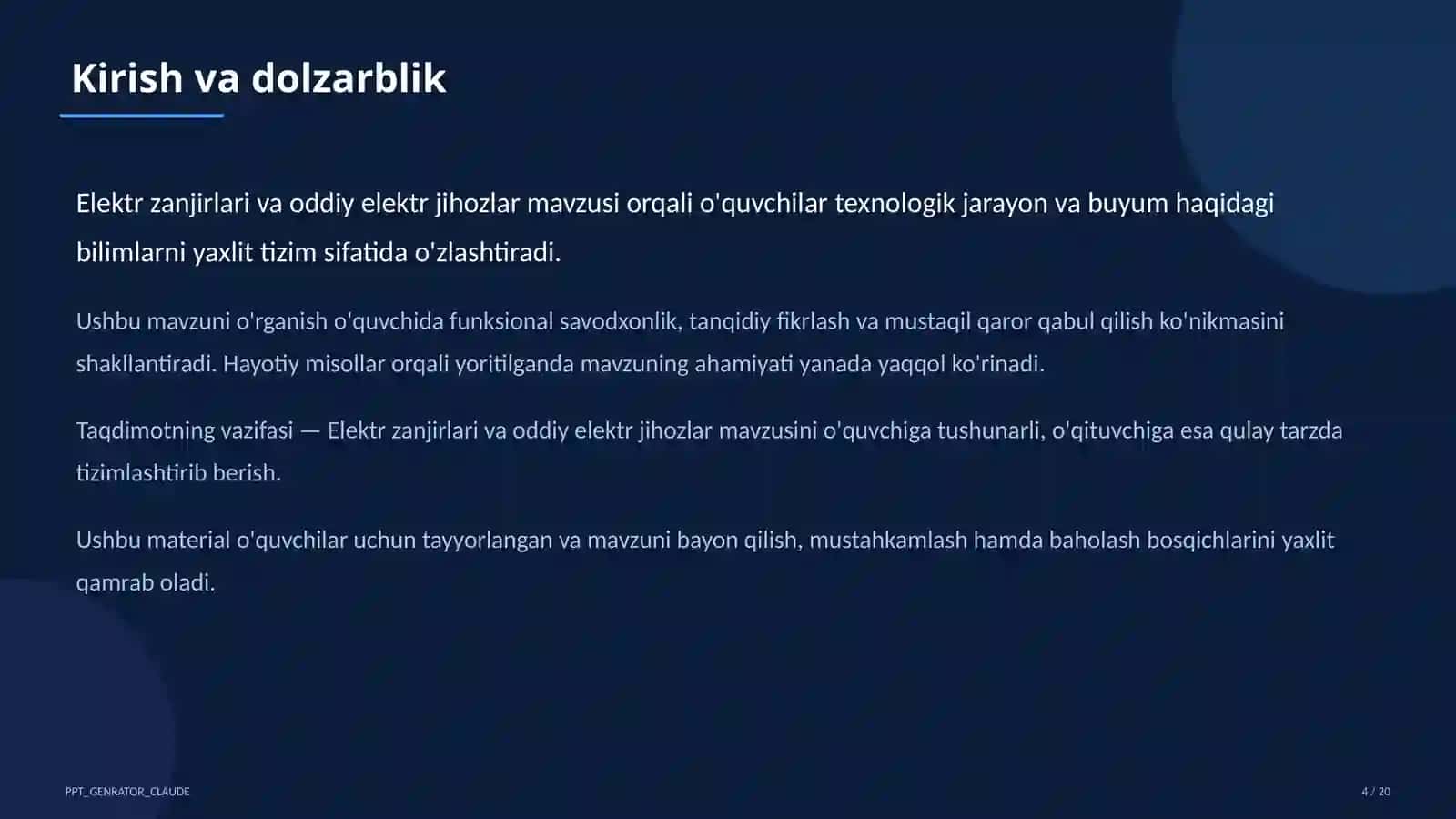 Kirish va dolzarblik

Elektr zanjirlari va oddiy elektr jihozlar mavzusi orqali o'quvchilar texnologik jarayon va buyum haqidagi bilimlarni yaxlit tizim sifatida o'zlashtiradi.

Ushbu mavzuni o'rganish o'quvchida funksional savodxonlik, tanqidiy fikrlash va mustaqil qaror qabul qilish ko'nikmasini shakllantiradi. Hayotiy misollar orqali yoritilganda mavzuning ahamiyati yanada yaqqol ko'rinadi.

Taqdimotning vazifasi — Elektr zanjirlari va oddiy elektr jihozlar mavzusini o'quvchiga tushunarli, o'qituvchiga esa qulay tarzda tizimlashtirib berish.

Ushbu material o'quvchilar uchun tayyorlangan va mavzuni bayon qilish, mustahkamlash hamda baholash bosqichlarini yaxlit qamrab oladi.

PPT_GENRATOR_CLAUDE

4 / 20